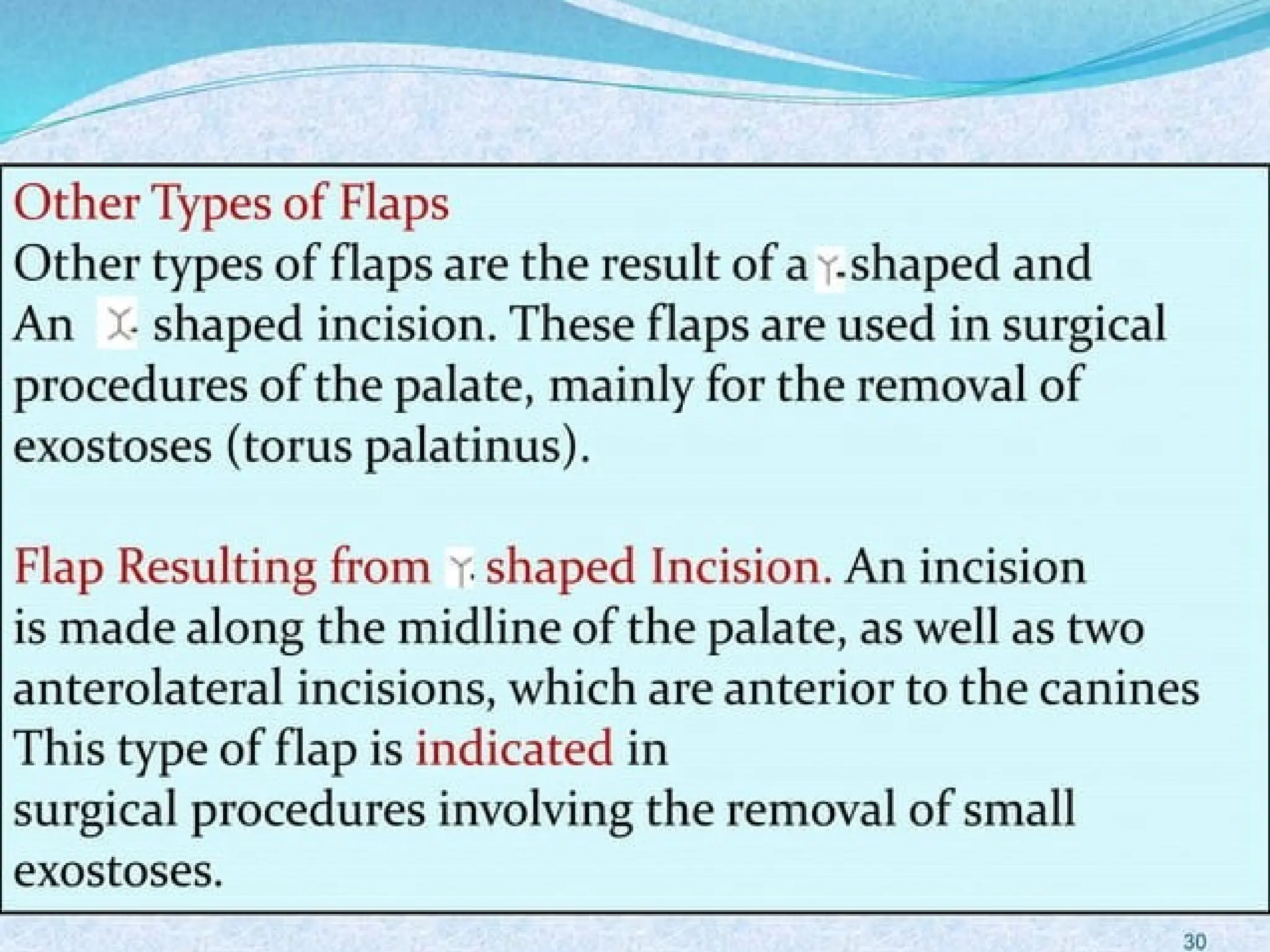 Other Types of Flaps
Other types of flaps are the result of a Y-shaped and An X- shaped incision. These flaps are used in surgical procedures of the palate, mainly for the removal of exostoses (torus palatinus).

Flap Resulting from Y- shaped Incision. An incision is made along the midline of the palate, as well as two anterolateral incisions, which are anterior to the canines This type of flap is indicated in surgical procedures involving the removal of small exostoses.

30